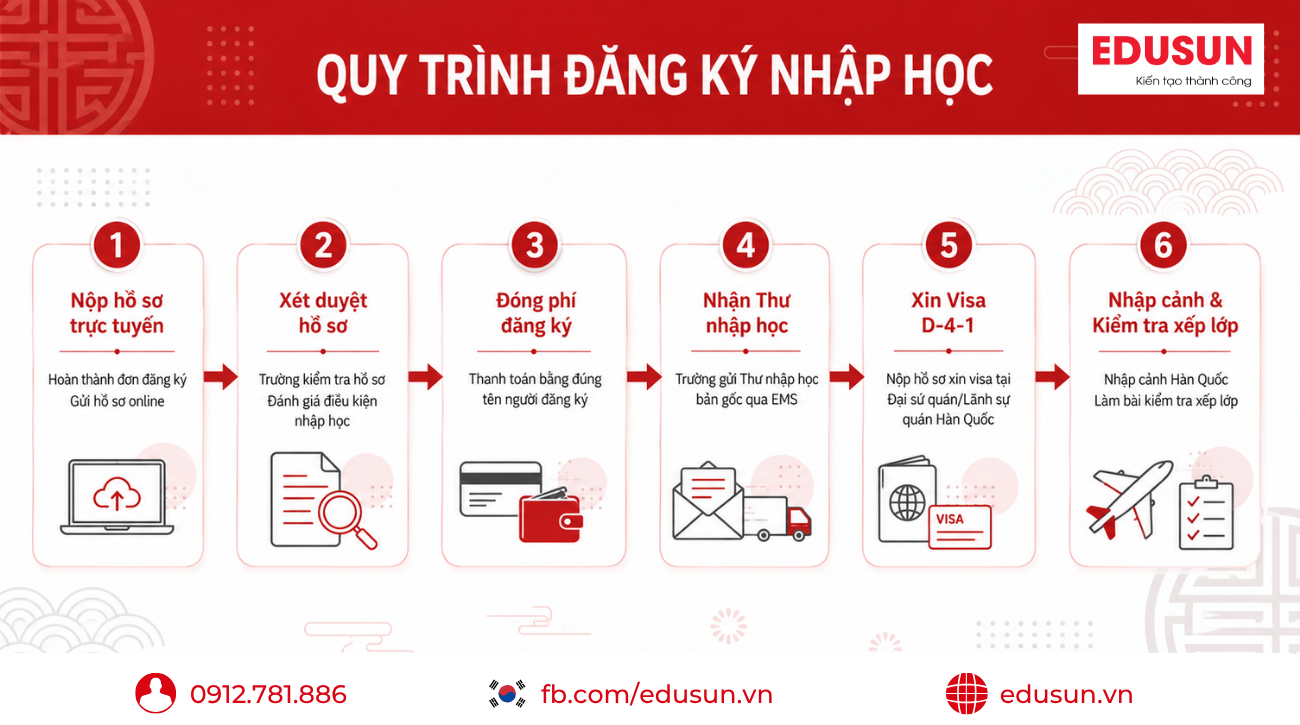 QUY TRÌNH ĐĂNG KÝ NHẬP HỌC

EDUSUN
Kiến tạo thành công

1
Nộp hồ sơ trực tuyến
Hoàn thành đơn đăng ký
Gửi hồ sơ online

2
Xét duyệt hồ sơ
Trường kiểm tra hồ sơ
Đánh giá điều kiện nhập học

3
Đóng phí đăng ký
Thanh toán bằng đúng tên người đăng ký

4
Nhận Thư nhập học
Trường gửi Thư nhập học bản gốc qua EMS

5
Xin Visa D-4-1
Nộp hồ sơ xin visa tại Đại sứ quán/Lãnh sự quán Hàn Quốc

VISA

6
Nhập cảnh & Kiểm tra xếp lớp
Nhập cảnh Hàn Quốc
Làm bài kiểm tra xếp lớp

0912.781.886
fb.com/edusun.vn
edusun.vn